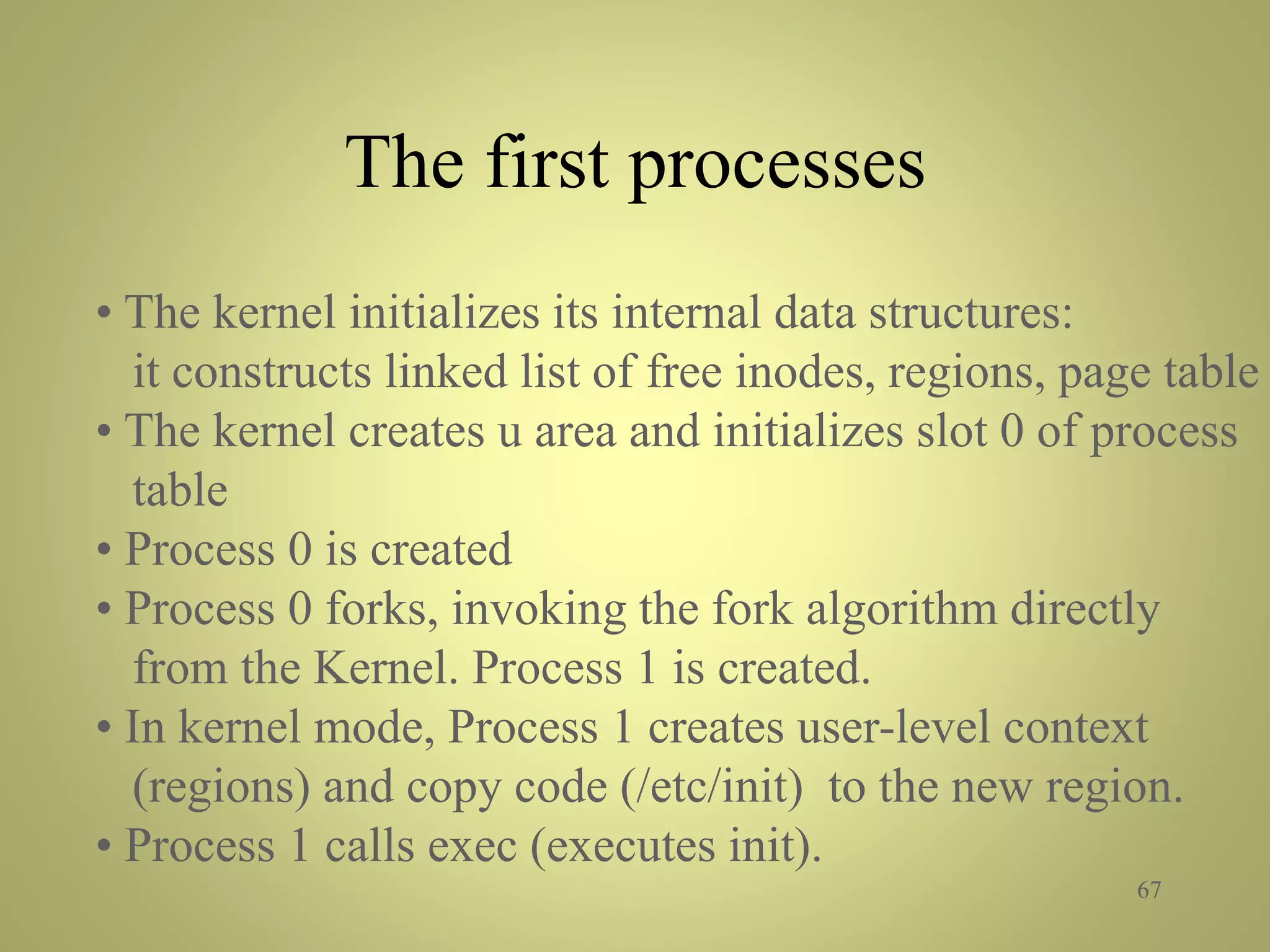 The first processes

• The kernel initializes its internal data structures: it constructs linked list of free inodes, regions, page table
• The kernel creates u area and initializes slot 0 of process table
• Process 0 is created
• Process 0 forks, invoking the fork algorithm directly from the Kernel. Process 1 is created.
• In kernel mode, Process 1 creates user-level context (regions) and copy code (/etc/init) to the new region.
• Process 1 calls exec (executes init).

67